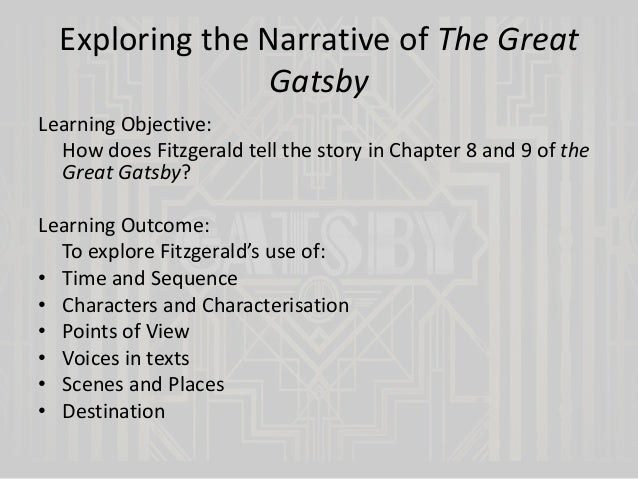 Exploring the Narrative of The Great Gatsby

Learning Objective:
How does Fitzgerald tell the story in Chapter 8 and 9 of the Great Gatsby?

Learning Outcome:
To explore Fitzgerald's use of:
• Time and Sequence
• Characters and Characterisation
• Points of View
• Voices in texts
• Scenes and Places
• Destination

GATSBY